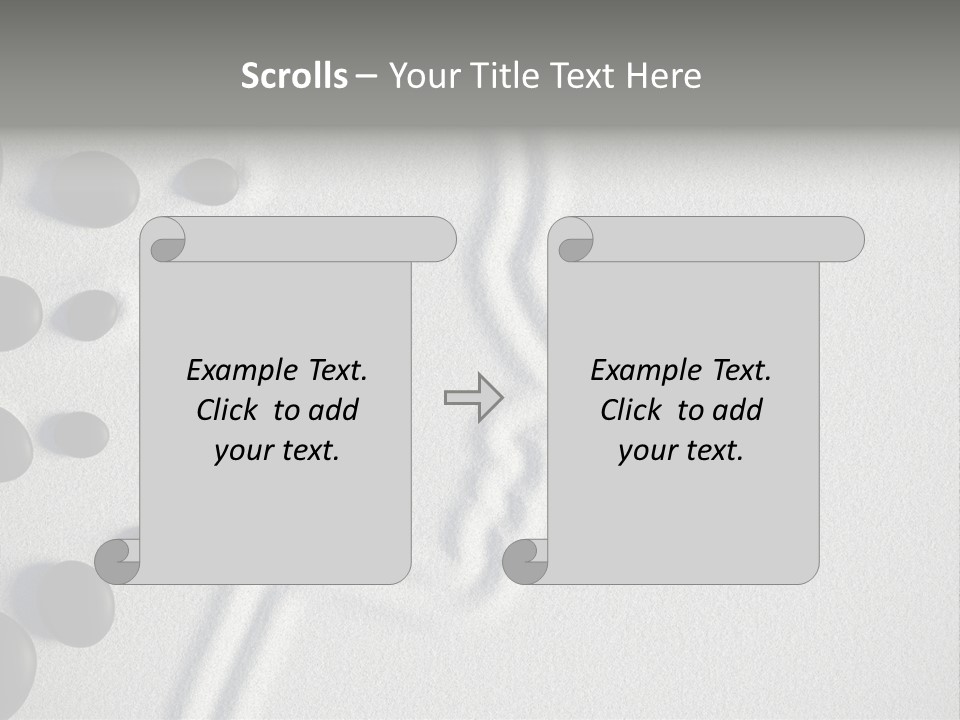 Scrolls – Your Title Text Here

Example Text. Click to add your text.

Example Text. Click to add your text.